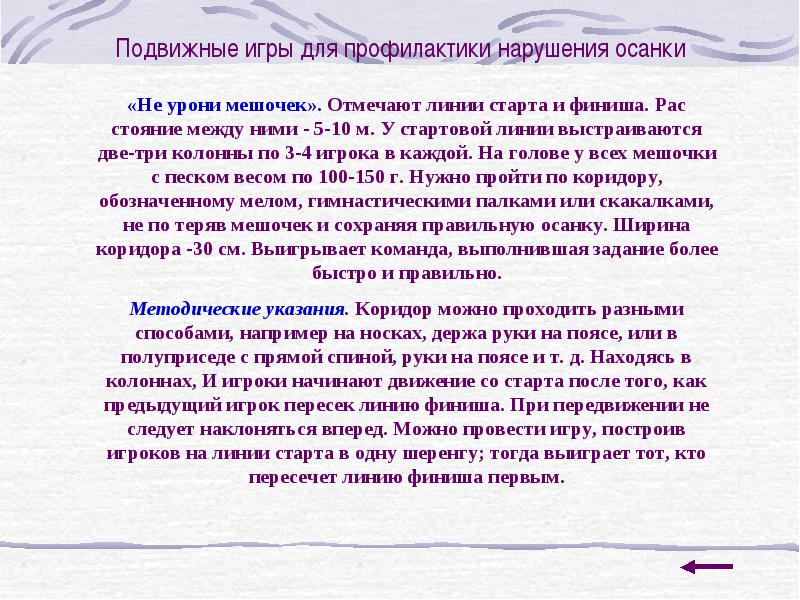 Подвижные игры для профилактики нарушения осанки

«Не урони мешочек». Отмечают линии старта и финиша. Рас стояние между ними - 5-10 м. У стартовой линии выстраиваются две-три колонны по 3-4 игрока в каждой. На голове у всех мешочки с песком весом по 100-150 г. Нужно пройти по коридору, обозначенному мелом, гимнастическими палками или скакалками, не по теряв мешочек и сохраняя правильную осанку. Ширина коридора -30 см. Выигрывает команда, выполнившая задание более быстро и правильно.

Методические указания. Коридор можно проходить разными способами, например на носках, держа руки на поясе, или в полуприседе с прямой спиной, руки на поясе и т. д. Находясь в колоннах, И игроки начинают движение со старта после того, как предыдущий игрок пересек линию финиша. При передвижении не следует наклоняться вперед. Можно провести игру, построив игроков на линии старта в одну шеренгу; тогда выиграет тот, кто пересечет линию финиша первым.